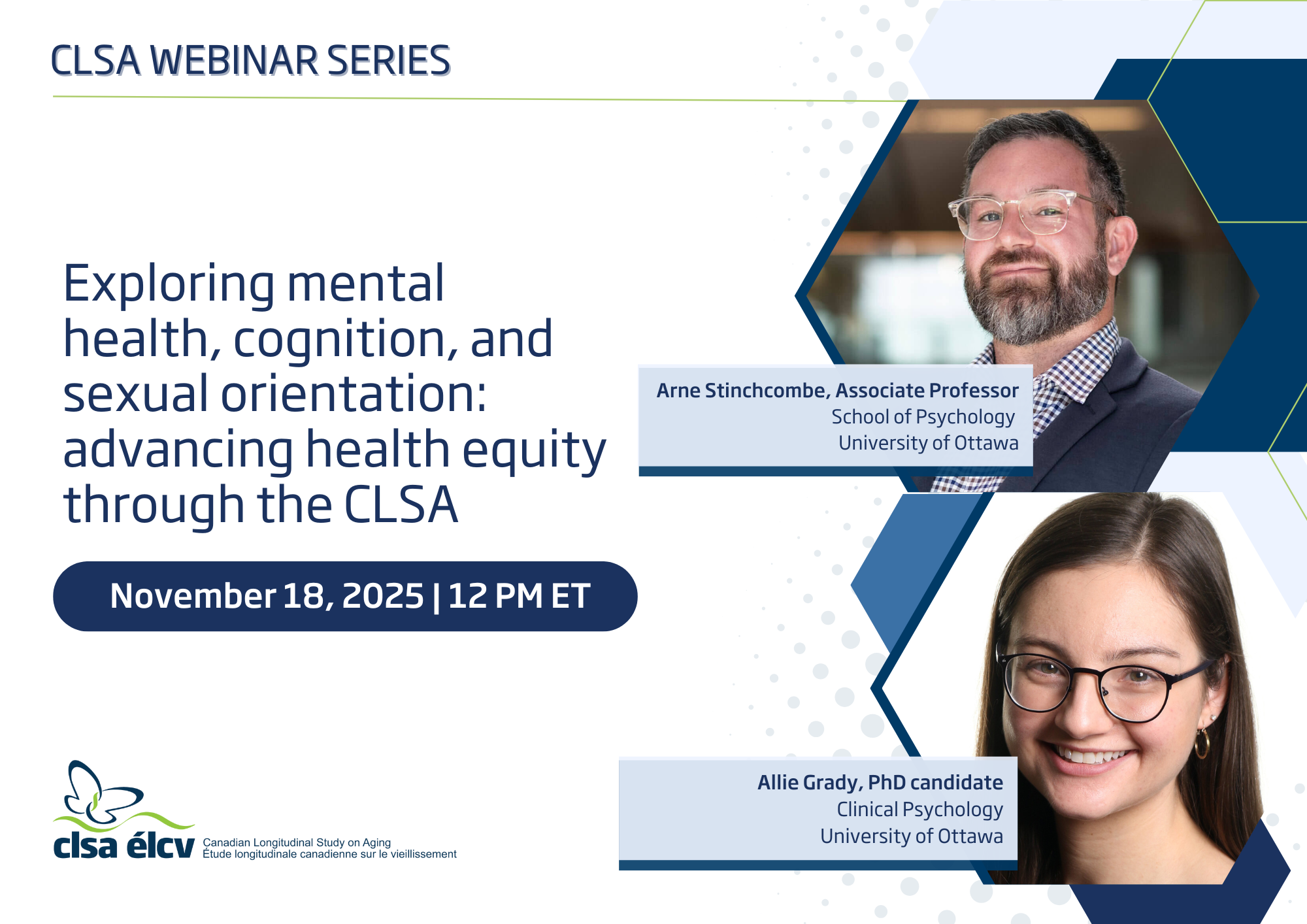 CLSA WEBINAR SERIES

Exploring mental health, cognition, and sexual orientation: advancing health equity through the CLSA

November 18, 2025 | 12 PM ET

Arne Stinchcombe, Associate Professor
School of Psychology
University of Ottawa

Allie Grady, PhD candidate
Clinical Psychology
University of Ottawa

clsa élcv Canadian Longitudinal Study on Aging
Étude longitudinale canadienne sur le vieillissement